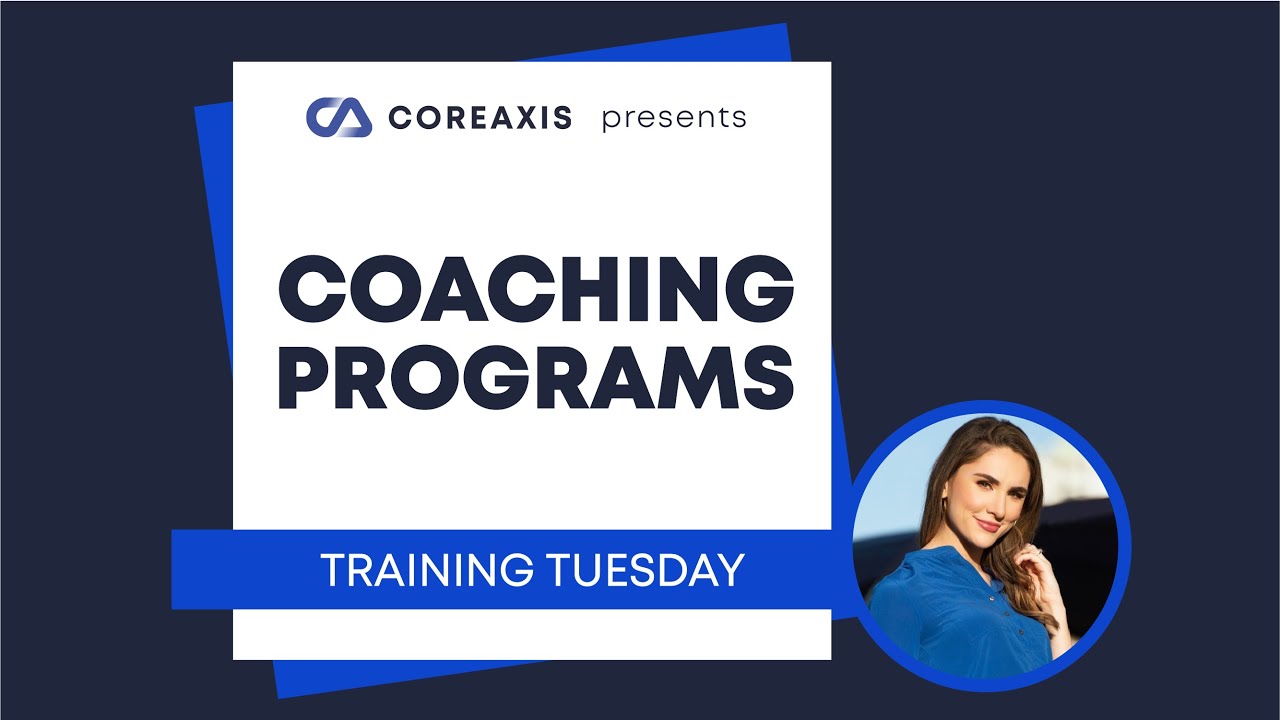 COREAXIS presents

COACHING PROGRAMS

TRAINING TUESDAY